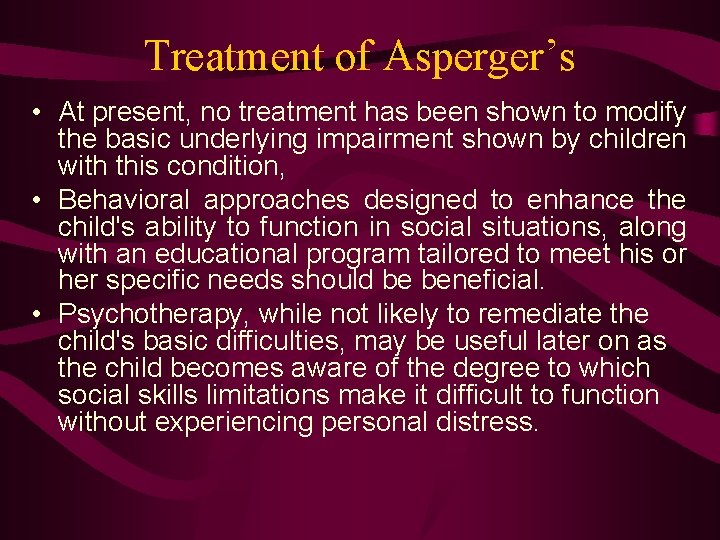 Treatment of Asperger’s

• At present, no treatment has been shown to modify the basic underlying impairment shown by children with this condition,

• Behavioral approaches designed to enhance the child's ability to function in social situations, along with an educational program tailored to meet his or her specific needs should be beneficial.

• Psychotherapy, while not likely to remediate the child's basic difficulties, may be useful later on as the child becomes aware of the degree to which social skills limitations make it difficult to function without experiencing personal distress.